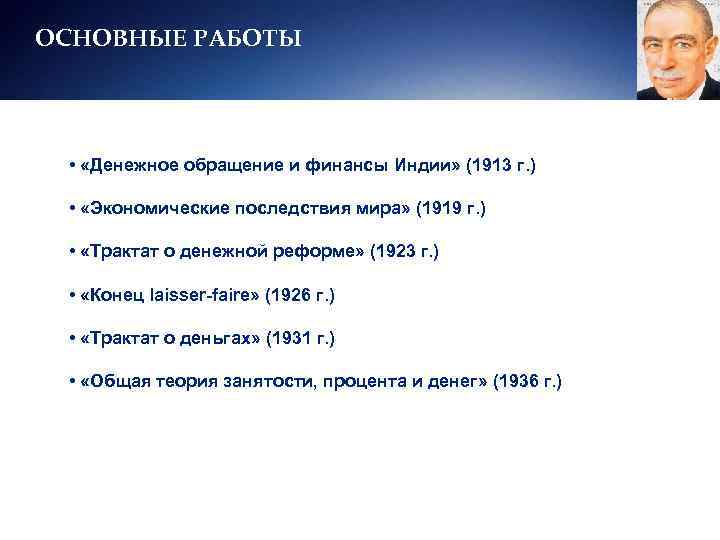 ОСНОВНЫЕ РАБОТЫ

• «Денежное обращение и финансы Индии» (1913 г.)

• «Экономические последствия мира» (1919 г.)

• «Трактат о денежной реформе» (1923 г.)

• «Конец laisser-faire» (1926 г.)

• «Трактат о деньгах» (1931 г.)

• «Общая теория занятости, процента и денег» (1936 г.)